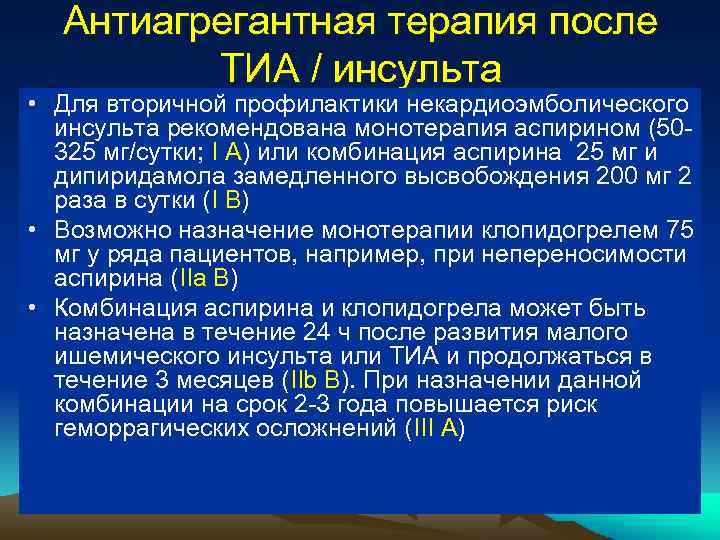 Антиагрегантная терапия после ТИА / инсульта

• Для вторичной профилактики некардиоэмболического инсульта рекомендована монотерапия аспирином (50-325 мг/сутки; I A) или комбинация аспирина 25 мг и дипиридамола замедленного высвобождения 200 мг 2 раза в сутки (I B)

• Возможно назначение монотерапии клопидогрелем 75 мг у ряда пациентов, например, при непереносимости аспирина (IIa B)

• Комбинация аспирина и клопидогрела может быть назначена в течение 24 ч после развития малого ишемического инсульта или ТИА и продолжаться в течение 3 месяцев (IIb B). При назначении данной комбинации на срок 2-3 года повышается риск геморрагических осложнений (III A)